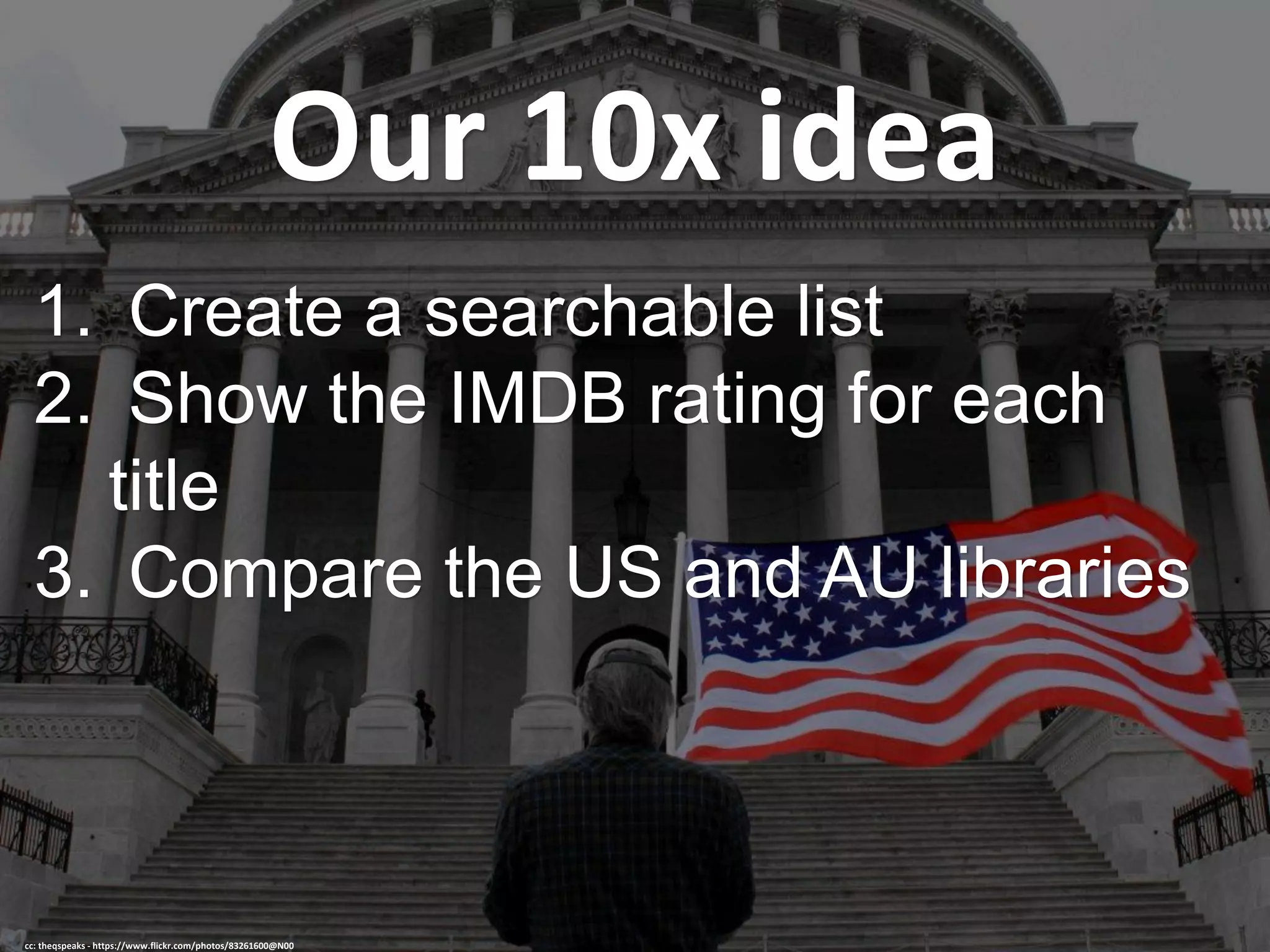 Our 10x idea

1. Create a searchable list
2. Show the IMDB rating for each title
3. Compare the US and AU libraries

cc: theqspeaks - https://www.flickr.com/photos/83261600@N00